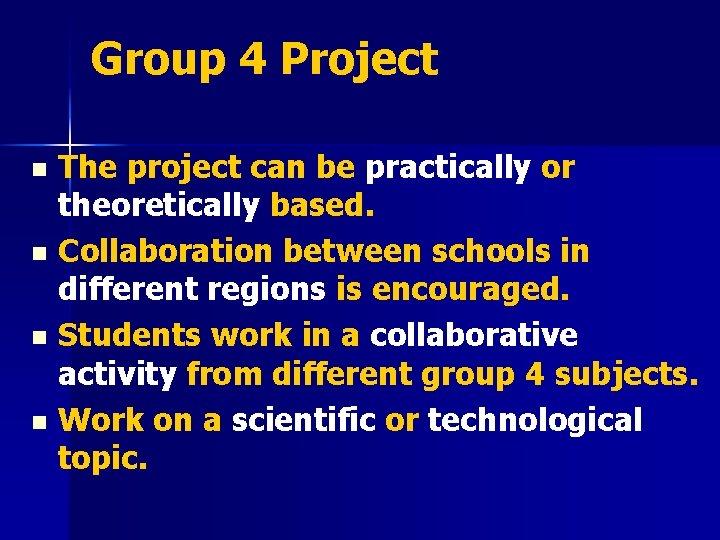 Group 4 Project

- The project can be practically or theoretically based.
- Collaboration between schools in different regions is encouraged.
- Students work in a collaborative activity from different group 4 subjects.
- Work on a scientific or technological topic.